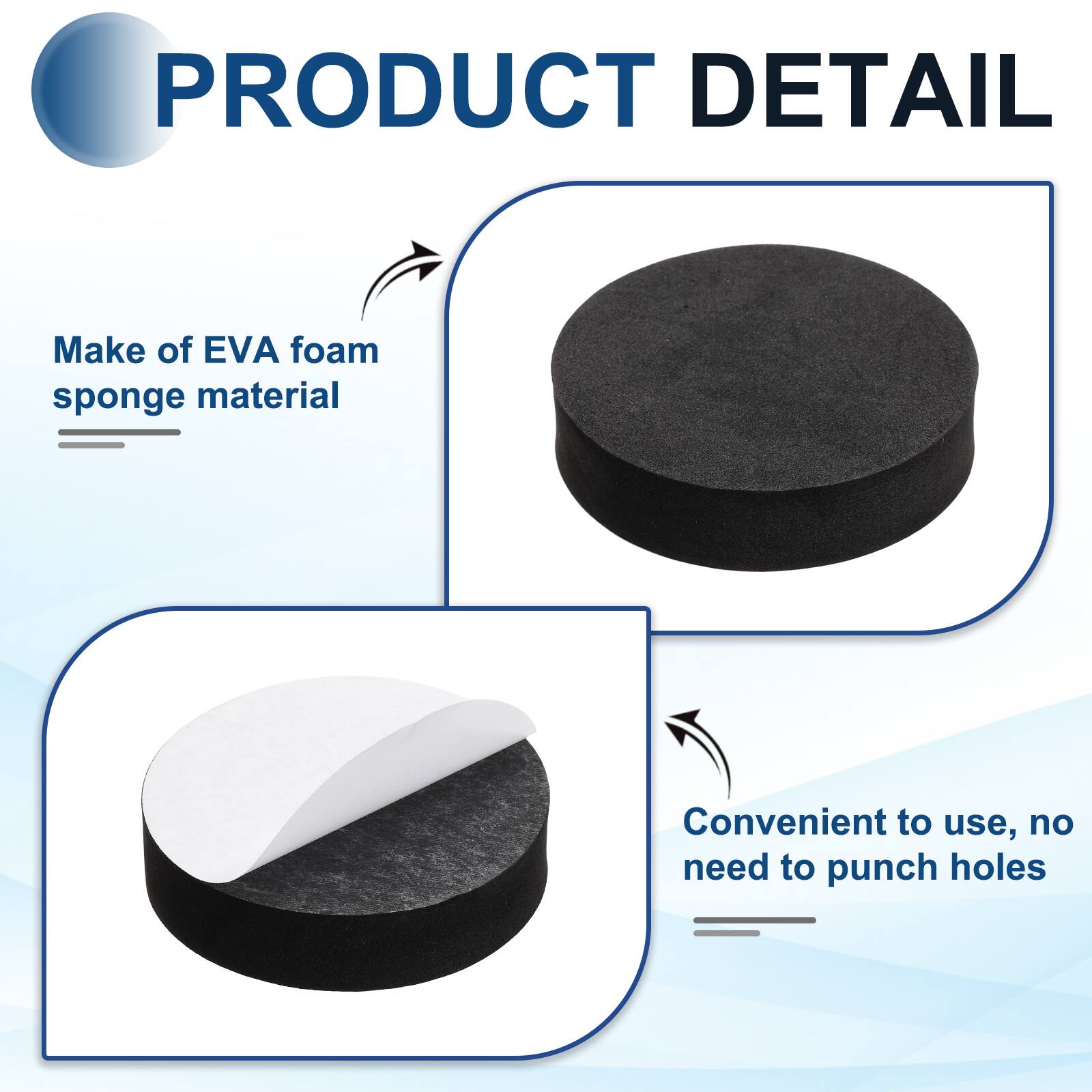 PRODUCT DETAIL

Make of EVA foam sponge material

Convenient to use, no need to punch holes